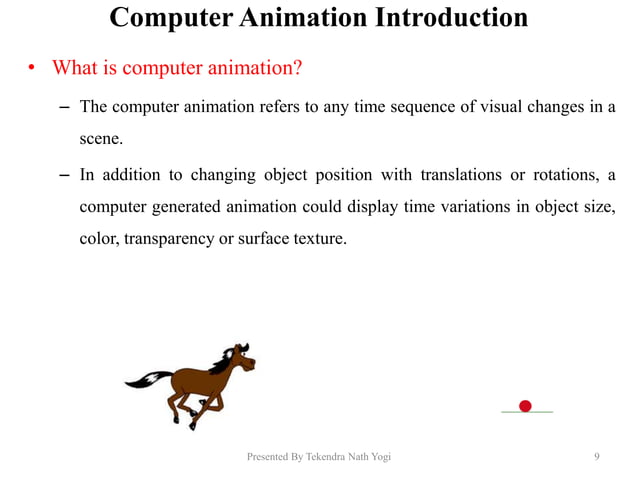 Computer Animation Introduction

• What is computer animation?

– The computer animation refers to any time sequence of visual changes in a scene.

– In addition to changing object position with translations or rotations, a computer generated animation could display time variations in object size, color, transparency or surface texture.

Presented By Tekendra Nath Yogi

9